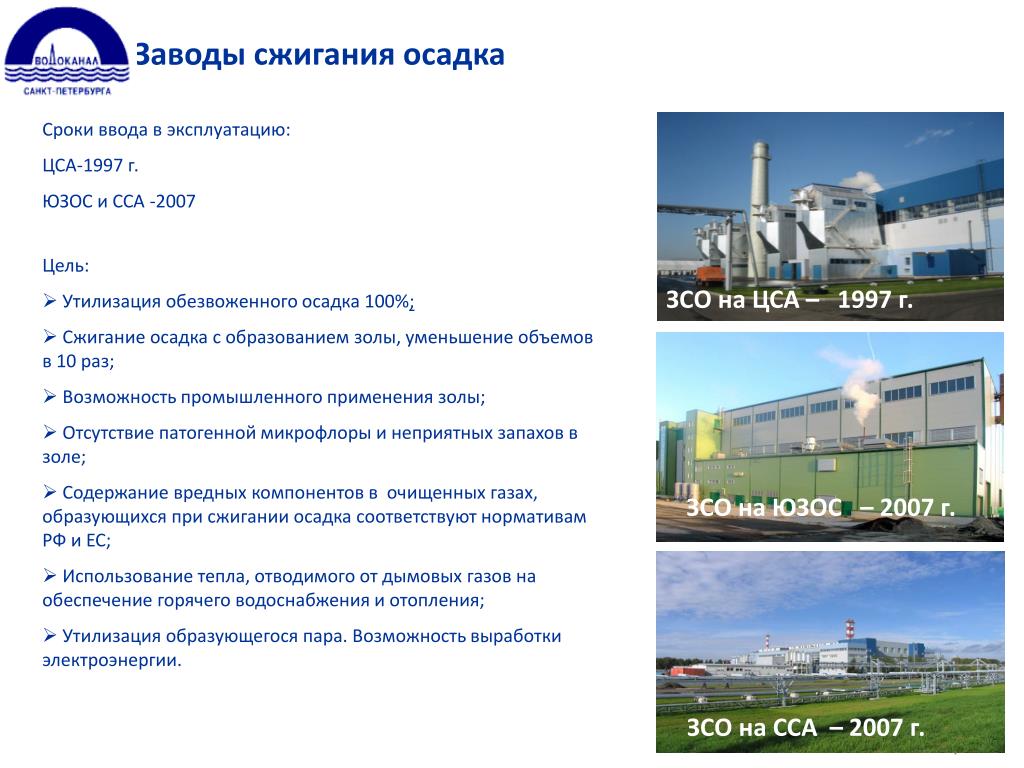 ВОДОКАНАЛ
САНКТ-ПЕТЕРБУРГА

Заводы сжигания осадка

Сроки ввода в эксплуатацию:

ЦСА-1997 г.

ЮЗОС и ССА -2007

Цель:

➢ Утилизация обезвоженного осадка 100%;

➢ Сжигание осадка с образованием золы, уменьшение объемов в 10 раз;

➢ Возможность промышленного применения золы;

➢ Отсутствие патогенной микрофлоры и неприятных запахов в золе;

➢ Содержание вредных компонентов в очищенных газах, образующихся при сжигании осадка соответствуют нормативам РФ и ЕС;

➢ Использование тепла, отводимого от дымовых газов на обеспечение горячего водоснабжения и отопления;

➢ Утилизация образующегося пара. Возможность выработки электроэнергии.

ЗСО на ЦСА – 1997 г.

ЗСО на ЮЗОС – 2007 г.

ЗСО на ССА – 2007 г.